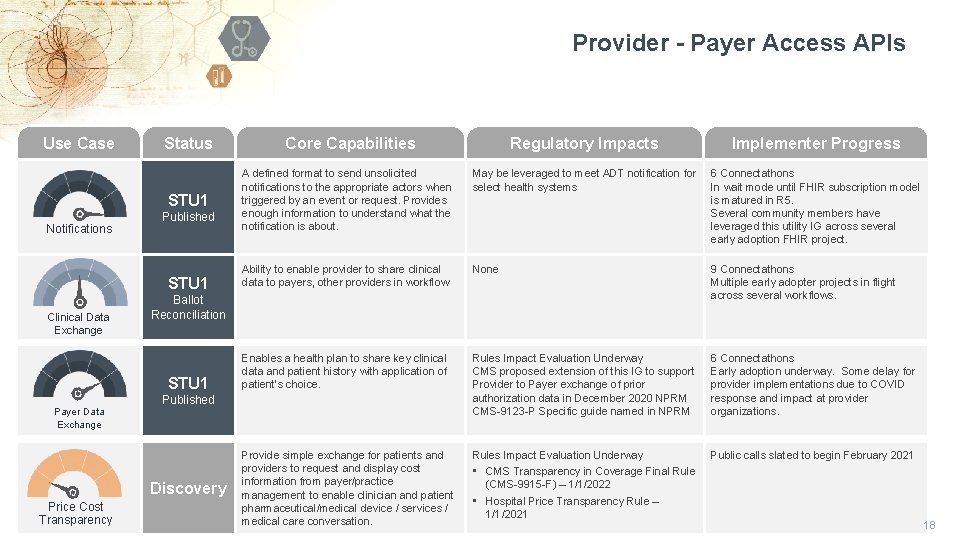 Provider - Payer Access APIs

| Use Case | Status | Core Capabilities | Regulatory Impacts | Implementer Progress |
|---|---|---|---|---|
| Notifications | STU1 Published | A defined format to send unsolicited notifications to the appropriate actors when triggered by an event or request. Provides enough information to understand what the notification is about. | May be leveraged to meet ADT notification for select health systems | 6 Connectathons In wait mode until FHIR subscription model is matured in R5. Several community members have leveraged this utility IG across several early adoption FHIR project. |
| Clinical Data Exchange | STU1 Ballot Reconciliation | Ability to enable provider to share clinical data to payers, other providers in workflow | None | 9 Connectathons Multiple early adopter projects in flight across several workflows. |
| Payer Data Exchange | STU1 Published | Enables a health plan to share key clinical data and patient history with application of patient's choice. | Rules Impact Evaluation Underway CMS proposed extension of this IG to support Provider to Payer exchange of prior authorization data in December 2020 NPRM CMS-9123-P Specific guide named in NPRM | 6 Connectathons Early adoption underway. Some delay for provider implementations due to COVID response and impact at provider organizations. |
| Price Cost Transparency | Discovery | Provide simple exchange for patients and providers to request and display cost information from payer/practice management to enable clinician and patient pharmaceutical/medical device / services / medical care conversation. | Rules Impact Evaluation Underway • CMS Transparency in Coverage Final Rule (CMS-9915-F) – 1/1/2022 • Hospital Price Transparency Rule – 1/1/2021 | Public calls slated to begin February 2021 |

18